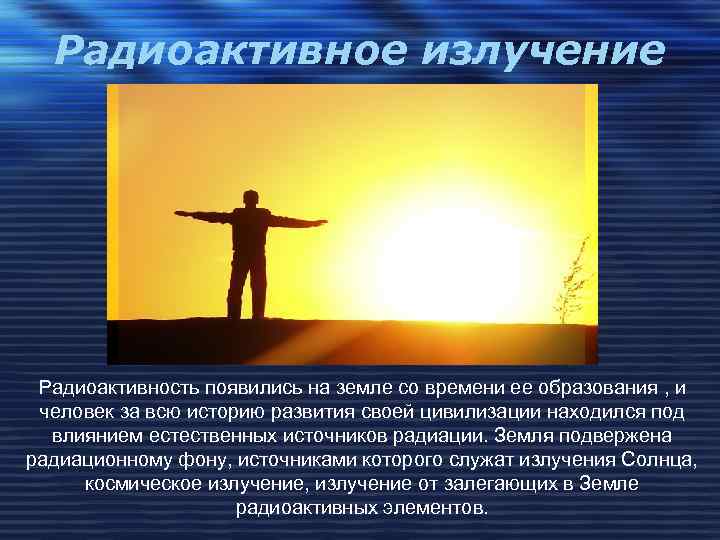 Радиоактивное излучение

Радиоактивность появились на земле со времени ее образования , и человек за всю историю развития своей цивилизации находился под влиянием естественных источников радиации. Земля подвержена радиационному фону, источниками которого служат излучения Солнца, космическое излучение, излучение от залегающих в Земле радиоактивных элементов.